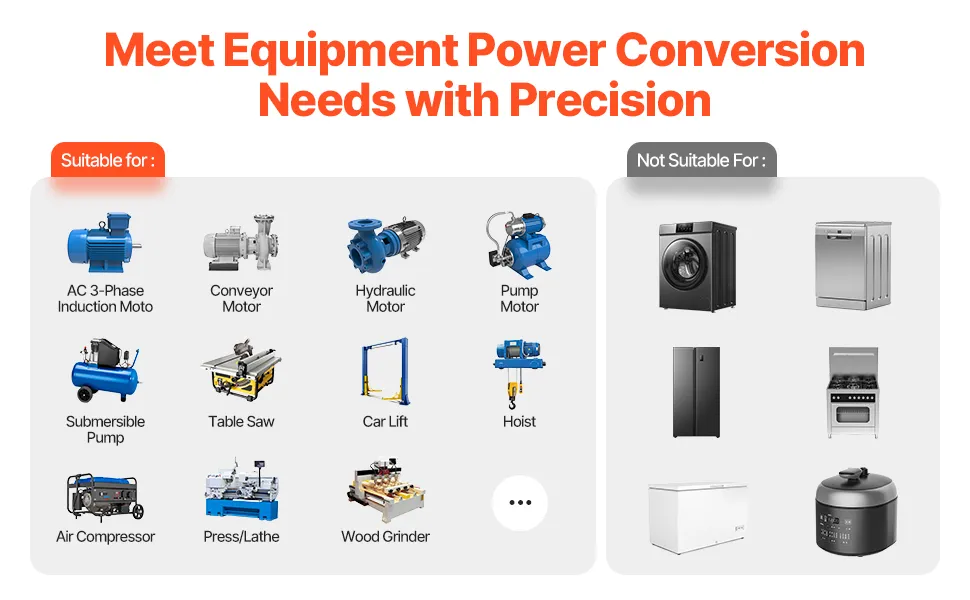 Meet Equipment Power Conversion Needs with Precision

Suitable for :

AC 3-Phase Induction Moto

Conveyor Motor

Hydraulic Motor

Pump Motor

Submersible Pump

Table Saw

Car Lift

Hoist

Air Compressor

Press/Lathe

Wood Grinder

...

Not Suitable For :